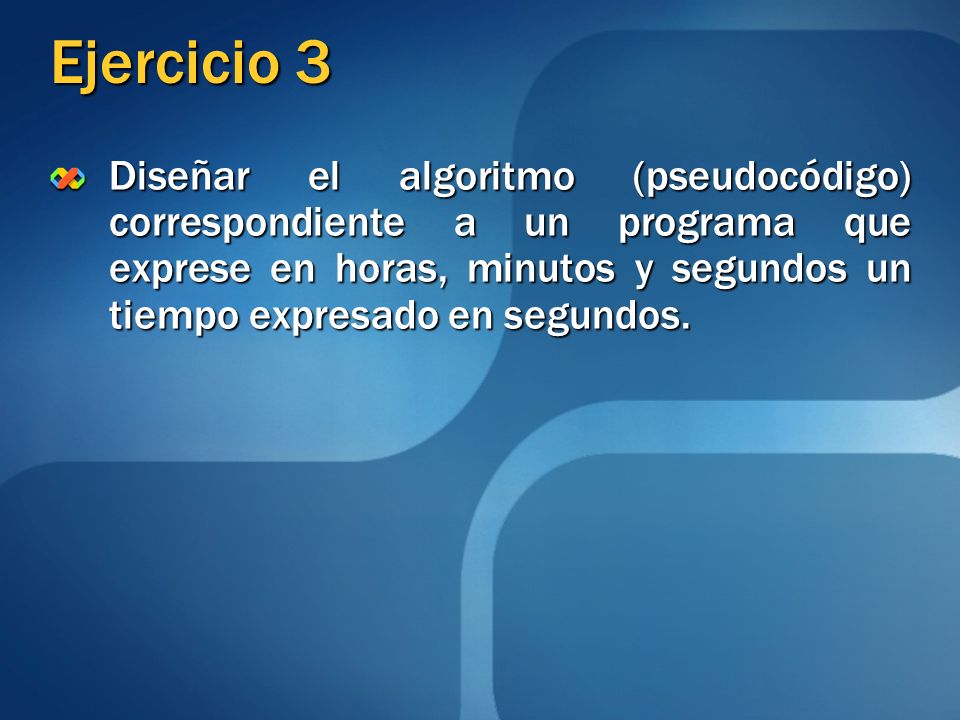 Ejercicio 3

Diseñar el algoritmo (pseudocódigo) correspondiente a un programa que exprese en horas, minutos y segundos un tiempo expresado en segundos.